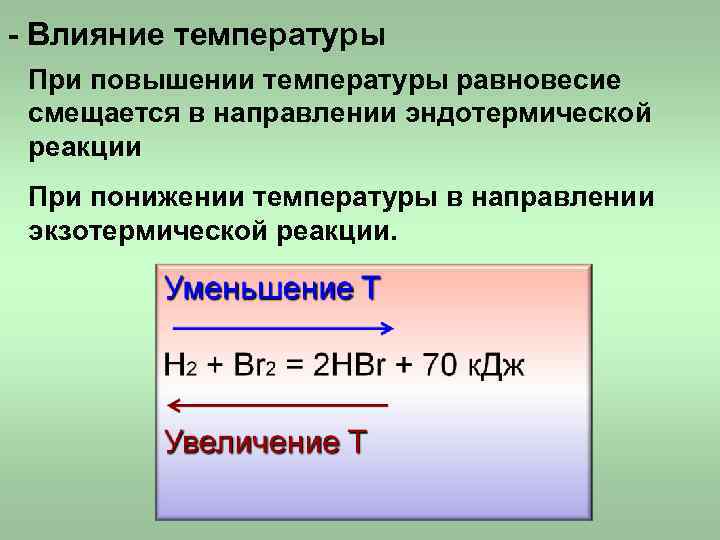 - Влияние температуры

При повышении температуры равновесие смещается в направлении эндотермической реакции

При понижении температуры в направлении экзотермической реакции.

Уменьшение Т

$H_2 + Br_2 = 2HBr + 70$ кДж

Увеличение Т